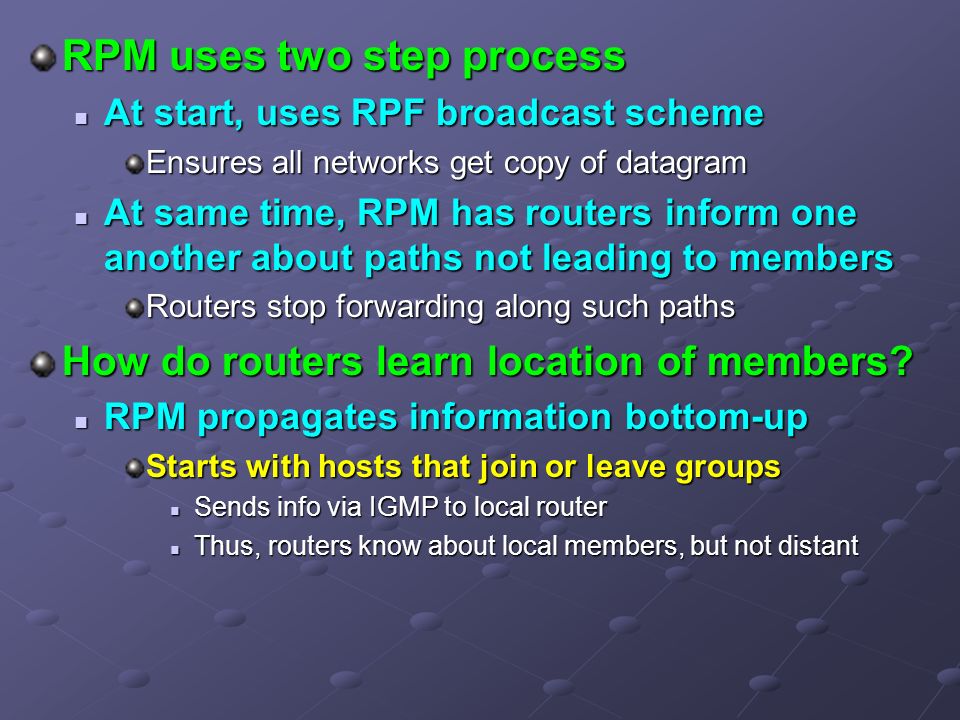 RPM uses two step process

At start, uses RPF broadcast scheme

Ensures all networks get copy of datagram

At same time, RPM has routers inform one another about paths not leading to members

Routers stop forwarding along such paths

How do routers learn location of members?

RPM propagates information bottom-up

Starts with hosts that join or leave groups

Sends info via IGMP to local router

Thus, routers know about local members, but not distant